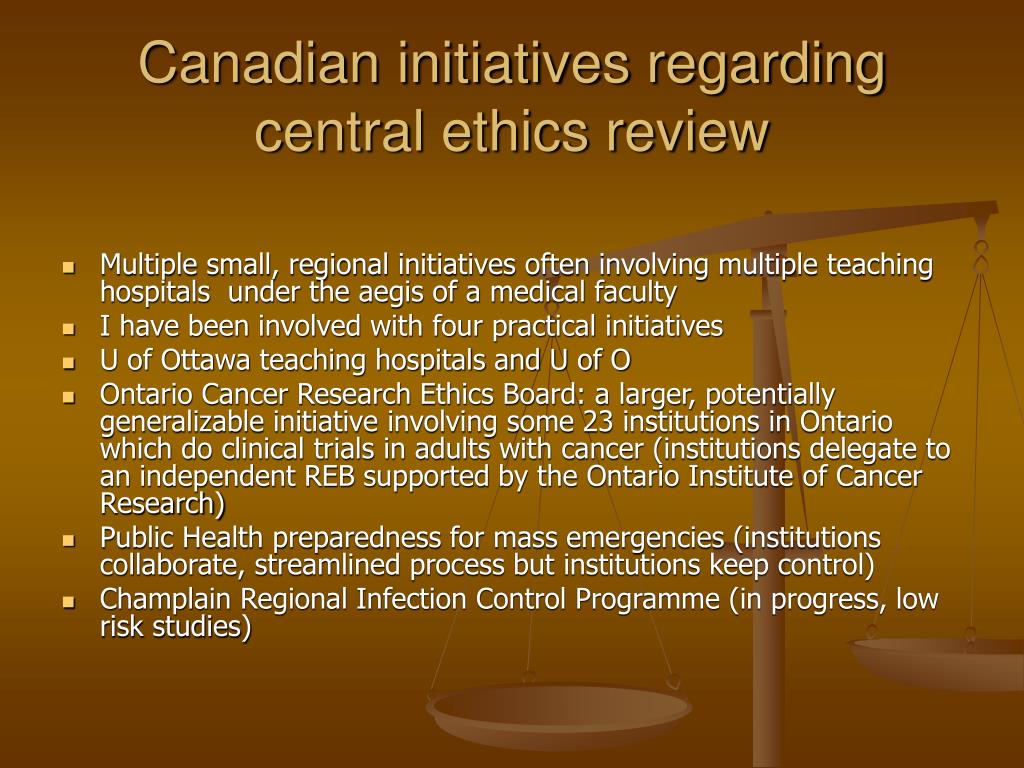 Canadian initiatives regarding central ethics review

- Multiple small, regional initiatives often involving multiple teaching hospitals under the aegis of a medical faculty
- I have been involved with four practical initiatives
- U of Ottawa teaching hospitals and U of O
- Ontario Cancer Research Ethics Board: a larger, potentially generalizable initiative involving some 23 institutions in Ontario which do clinical trials in adults with cancer (institutions delegate to an independent REB supported by the Ontario Institute of Cancer Research)
- Public Health preparedness for mass emergencies (institutions collaborate, streamlined process but institutions keep control)
- Champlain Regional Infection Control Programme (in progress, low risk studies)